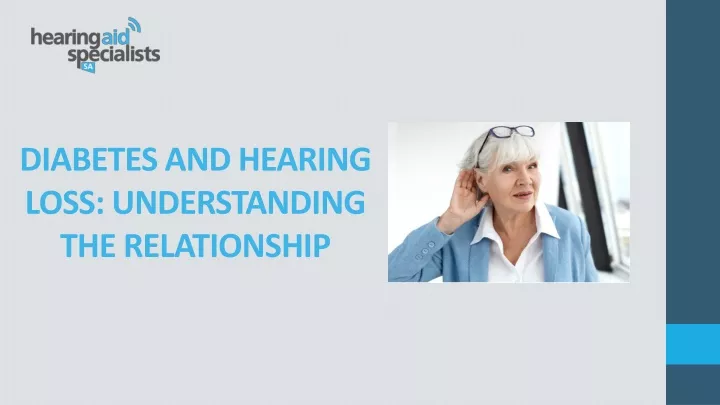 hearingaid specialists SA

DIABETES AND HEARING LOSS: UNDERSTANDING THE RELATIONSHIP